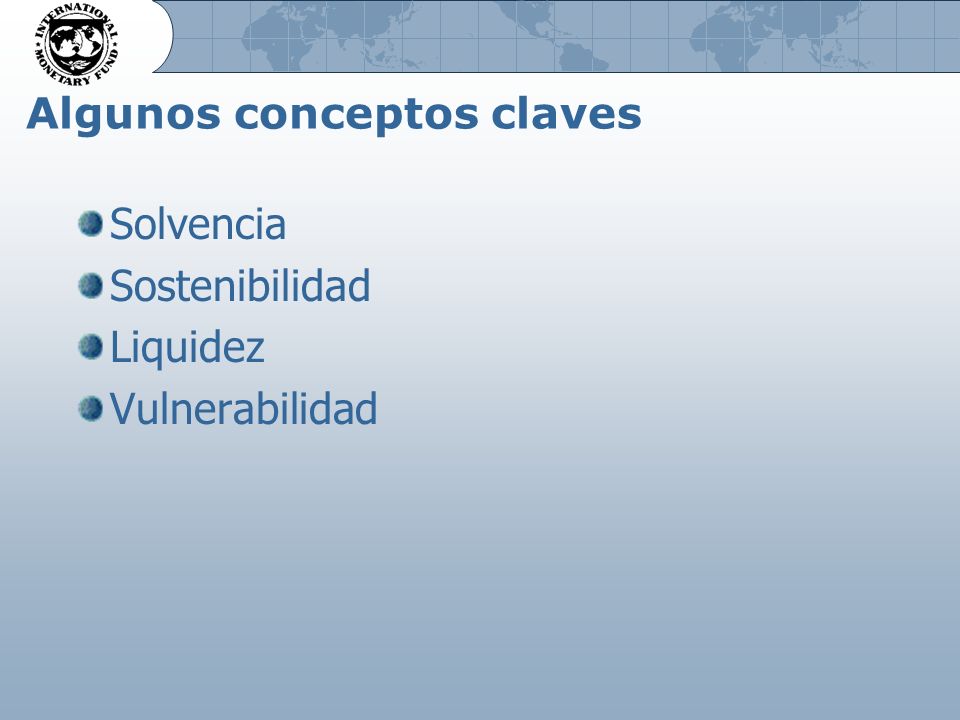 INTERNATIONAL MONETARY FUND

Algunos conceptos claves

Solvencia
Sostenibilidad
Liquidez
Vulnerabilidad